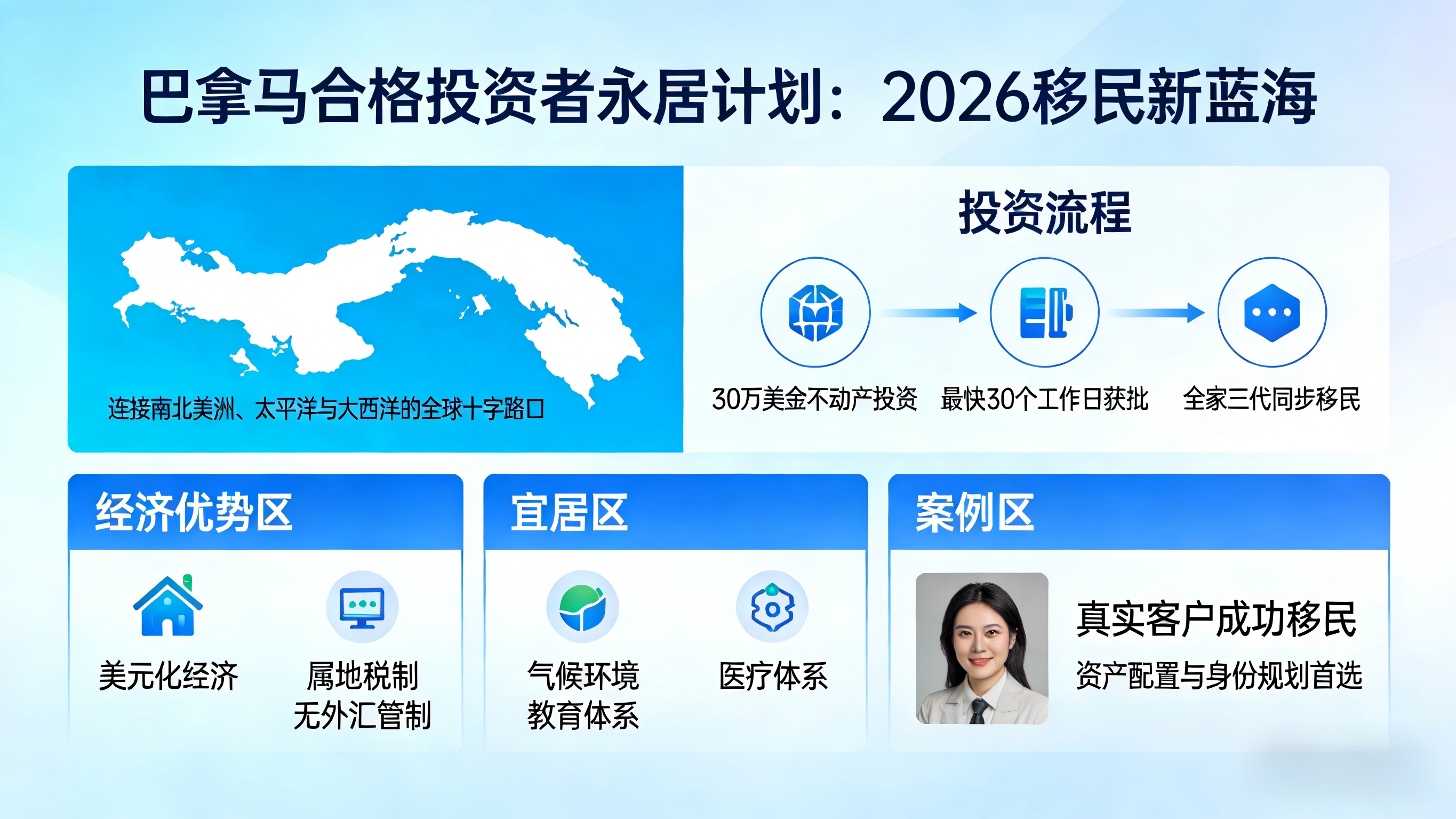 巴拿马合格投资者永居计划：2026移民新蓝海

连接南北美洲、太平洋与大西洋的全球十字路口

投资流程

30万美金不动产投资

最快30个工作日获批

全家三代同步移民

经济优势区

美元化经济

属地税制
无外汇管制

宜居区

气候环境
教育体系

医疗体系

案例区

真实客户成功移民

资产配置与身份规划首选